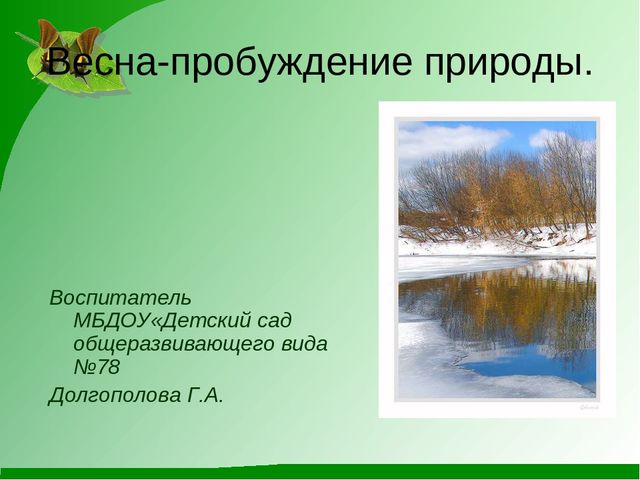 Весна-пробуждение природы.

Воспитатель МБДОУ«Детский сад общеразвивающего вида №78

Долгополова Г.А.